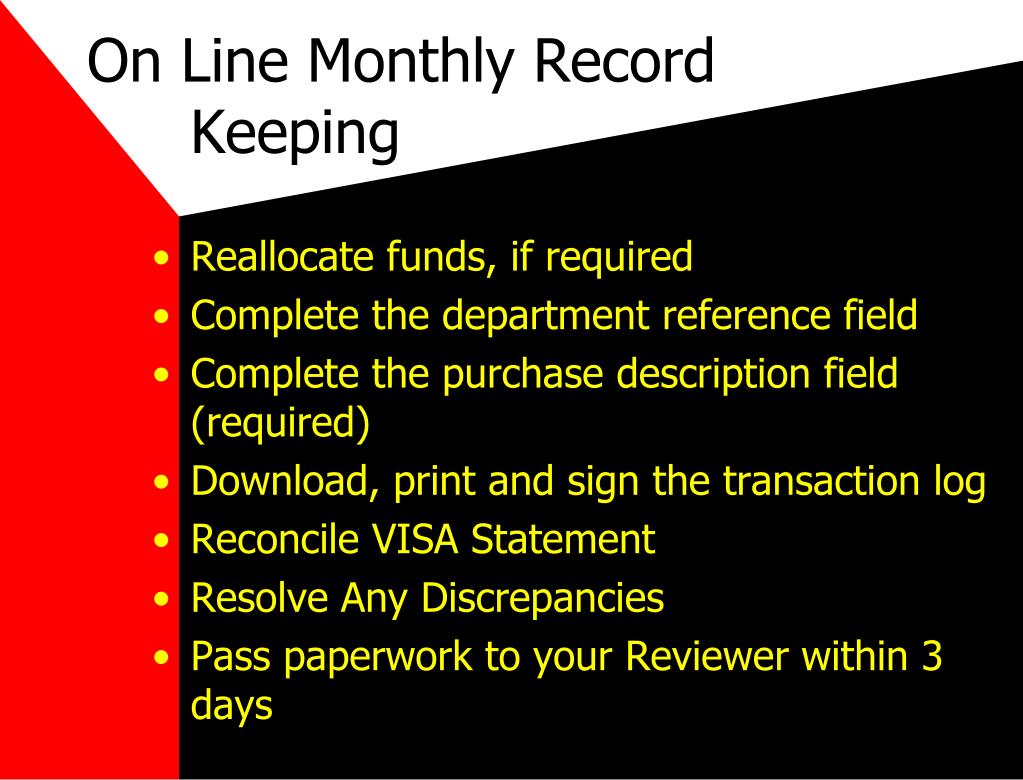 On Line Monthly Record Keeping

• Reallocate funds, if required
• Complete the department reference field
• Complete the purchase description field (required)
• Download, print and sign the transaction log
• Reconcile VISA Statement
• Resolve Any Discrepancies
• Pass paperwork to your Reviewer within 3 days